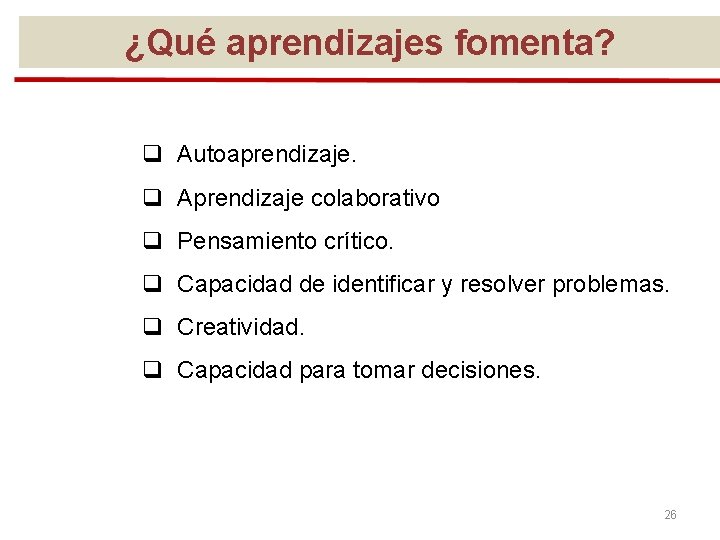 ¿Qué aprendizajes fomenta?

❑ Autoaprendizaje.
❑ Aprendizaje colaborativo
❑ Pensamiento crítico.
❑ Capacidad de identificar y resolver problemas.
❑ Creatividad.
❑ Capacidad para tomar decisiones.

26